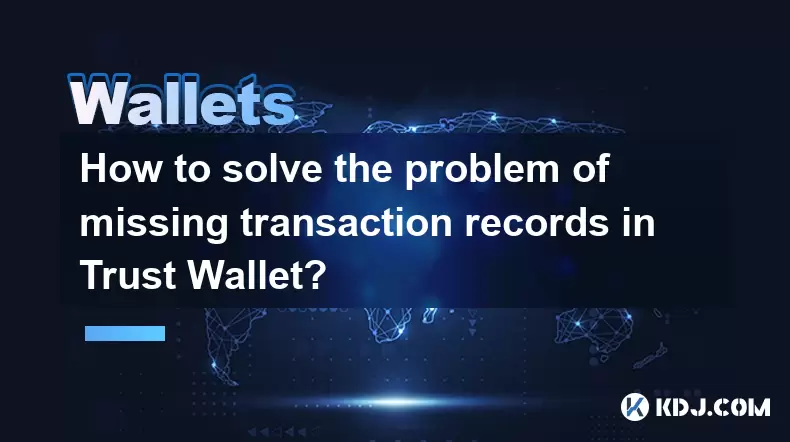 Wallets

How to solve the problem of missing transaction records in Trust Wallet?

KDJ.COM